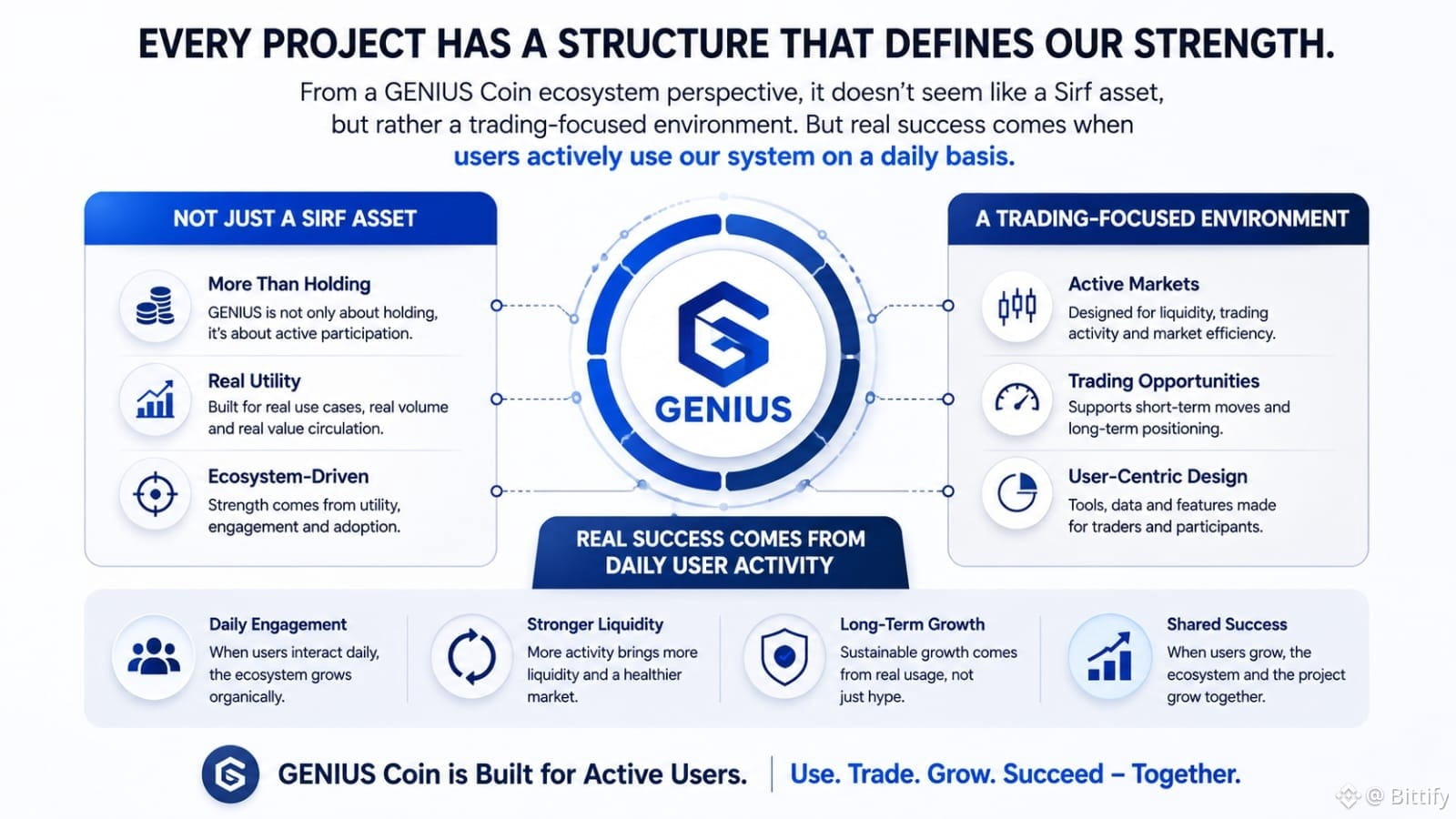 EVERY PROJECT HAS A STRUCTURE THAT DEFINES OUR STRENGTH.

From a GENIUS Coin ecosystem perspective, it doesn't seem like a Sirf asset, but rather a trading-focused environment. But real success comes when users actively use our system on a daily basis.

NOT JUST A SIRF ASSET

More Than Holding
GENIUS is not only about holding, it's about active participation.

Real Utility
Built for real use cases, real volume and real value circulation.

Ecosystem-Driven
Strength comes from utility, engagement and adoption.

GENIUS

A TRADING-FOCUSED ENVIRONMENT

Active Markets
Designed for liquidity, trading activity and market efficiency.

Trading Opportunities
Supports short-term moves and long-term positioning.

User-Centric Design
Tools, data and features made for traders and participants.

REAL SUCCESS COMES FROM DAILY USER ACTIVITY

Daily Engagement
When users interact daily, the ecosystem grows organically.

Stronger Liquidity
More activity brings more liquidity and a healthier market.

Long-Term Growth
Sustainable growth comes from real usage, not just hype.

Shared Success
When users grow, the ecosystem and the project grow together.

GENIUS Coin is Built for Active Users. | Use. Trade. Grow. Succeed – Together.

@ Bittify